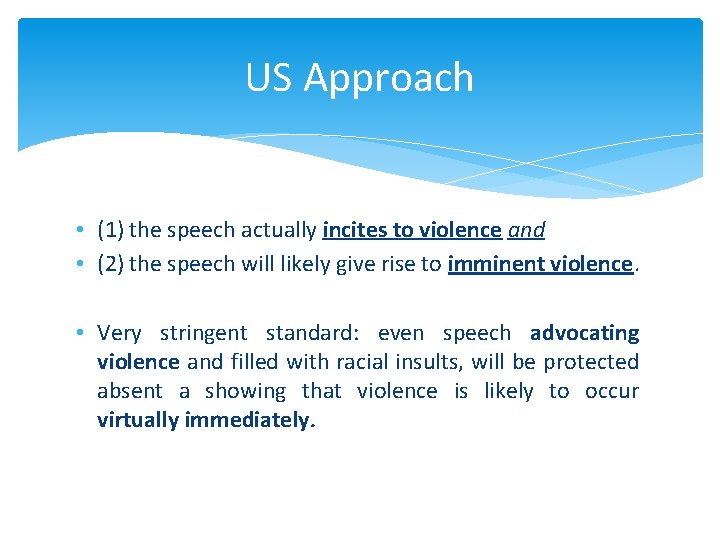 US Approach

• (1) the speech actually incites to violence and
• (2) the speech will likely give rise to imminent violence.

• Very stringent standard: even speech advocating violence and filled with racial insults, will be protected absent a showing that violence is likely to occur virtually immediately.